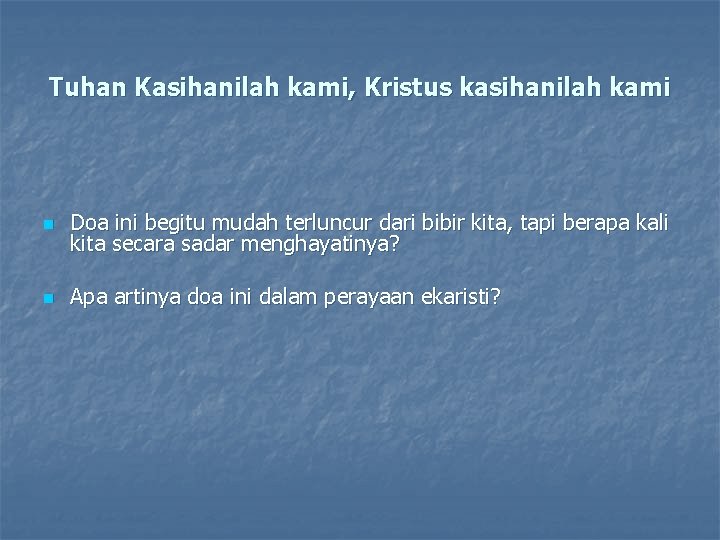 Tuhan Kasihanilah kami, Kristus kasihanilah kami

Doa ini begitu mudah terluncur dari bibir kita, tapi berapa kali kita secara sadar menghayatinya?

Apa artinya doa ini dalam perayaan ekaristi?